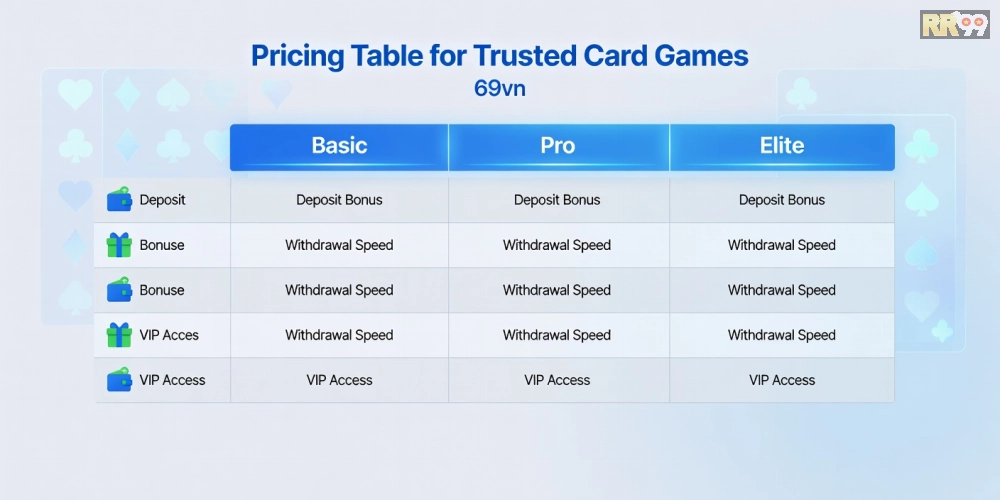 RR99

Pricing Table for Trusted Card Games
69vn

| | Basic | Pro | Elite |
|---|---|---|---|
| Deposit | Deposit Bonus | Deposit Bonus | Deposit Bonus |
| Bonuse | Withdrawal Speed | Withdrawal Speed | Withdrawal Speed |
| Bonuse | Withdrawal Speed | Withdrawal Speed | Withdrawal Speed |
| VIP Acces | Withdrawal Speed | Withdrawal Speed | Withdrawal Speed |
| VIP Access | VIP Access | VIP Access | VIP Access |